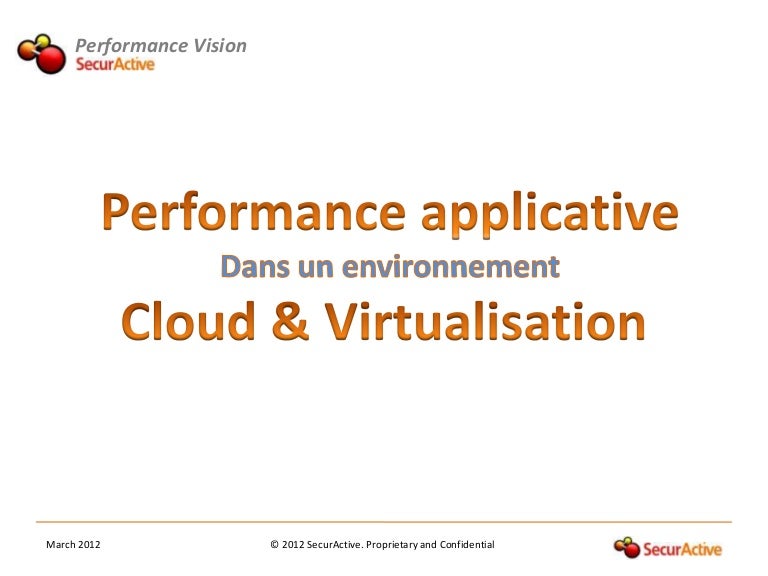 Performance Vision
SecurActive

Performance applicative
Dans un environnement
Cloud & Virtualisation

March 2012
© 2012 SecurActive. Proprietary and Confidential
SecurActive